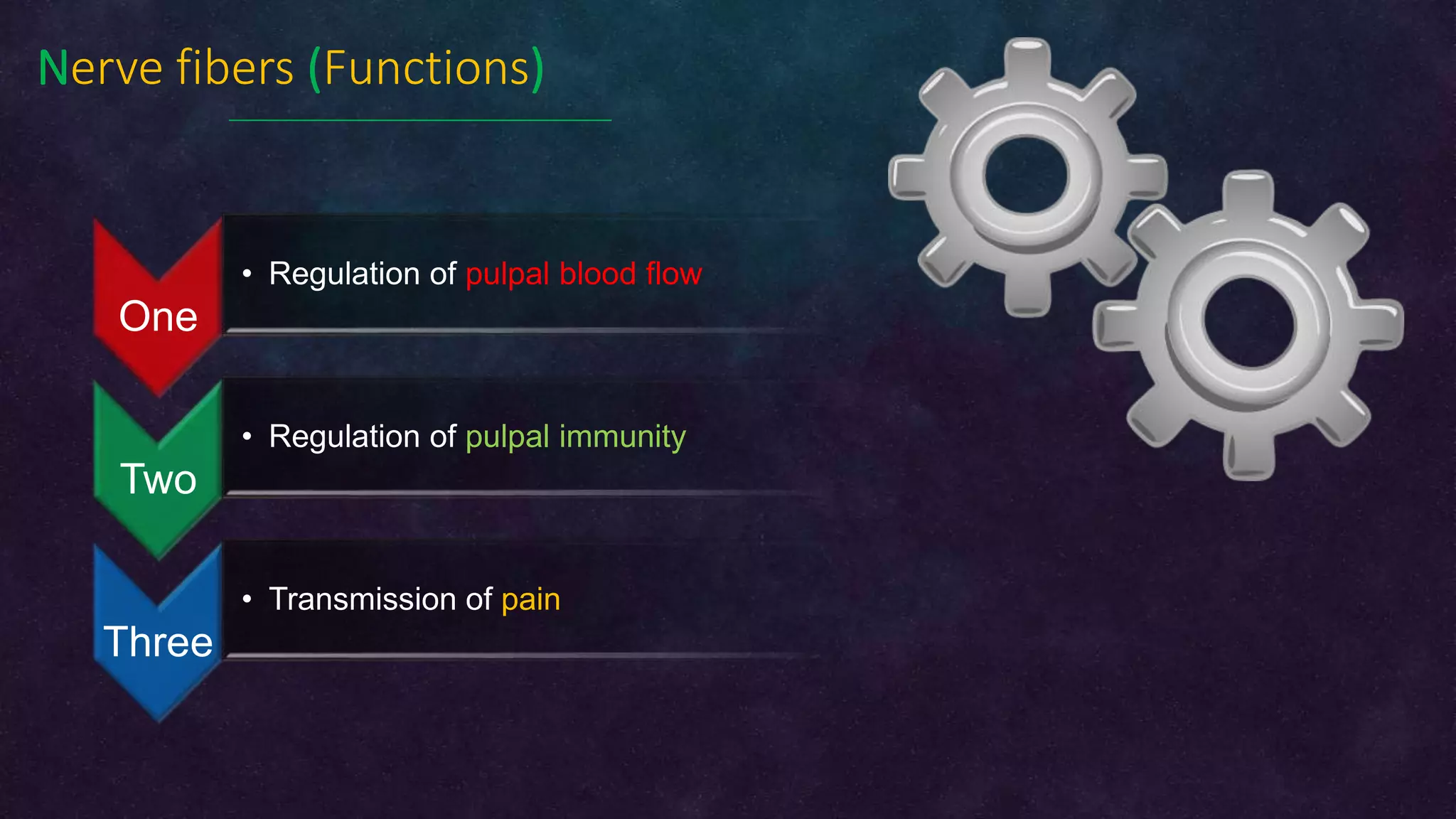 Nerve fibers (Functions)

One

• Regulation of pulpal blood flow

Two

• Regulation of pulpal immunity

Three

• Transmission of pain